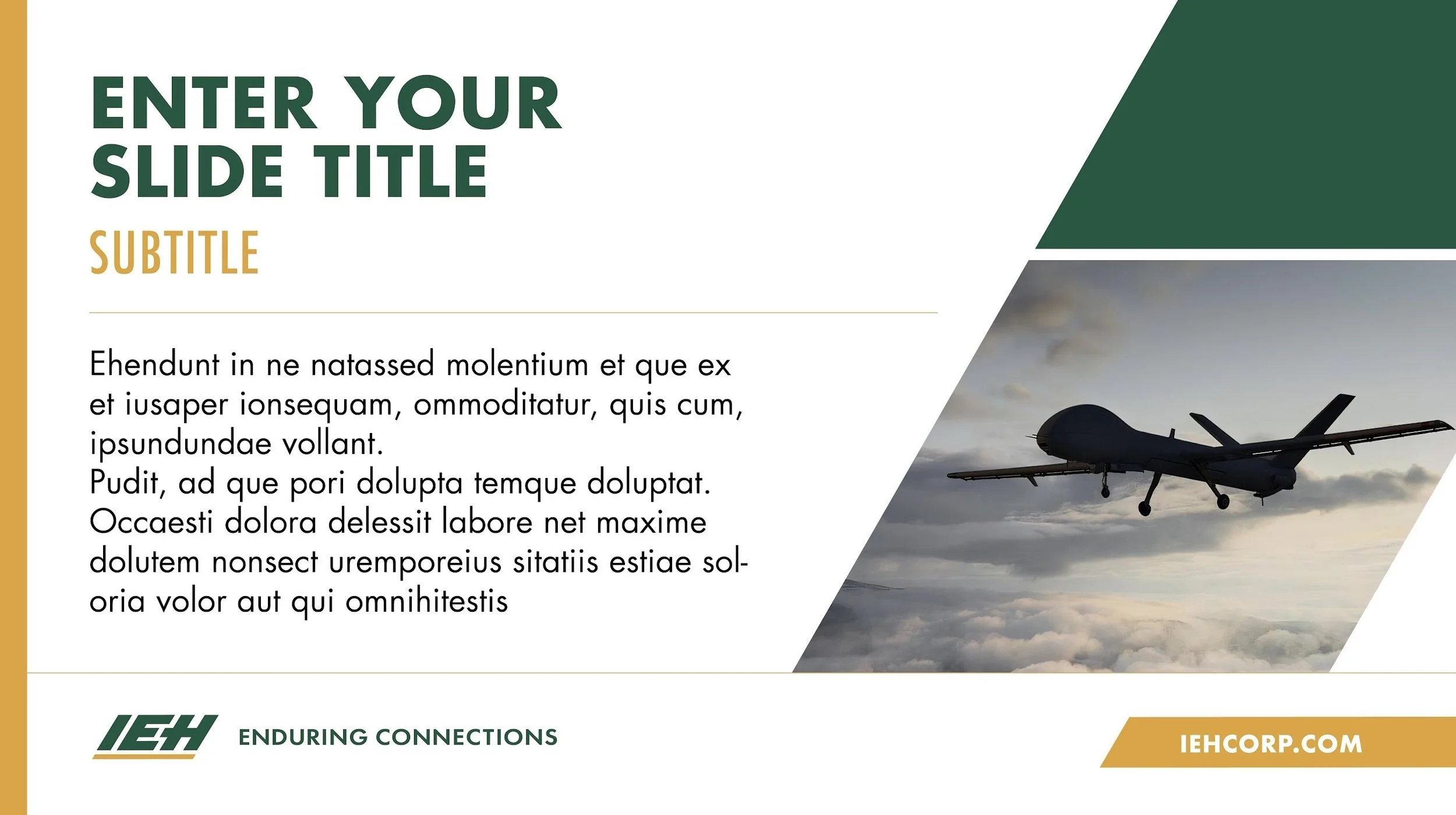 ENTER YOUR SLIDE TITLE

SUBTITLE

Ehendunt in ne natassed molentium et que ex et iusaper ionsequam, ommoditatur, quis cum, ipsundundae vollant.
Pudit, ad que pori dolupta temque doluptat.
Occaesti dolora delessit labore net maxime dolutem nonsect uremporeius sitatiis estiae soloria volor aut qui omnihitestis

IEH ENDURING CONNECTIONS

IEHCORP.COM